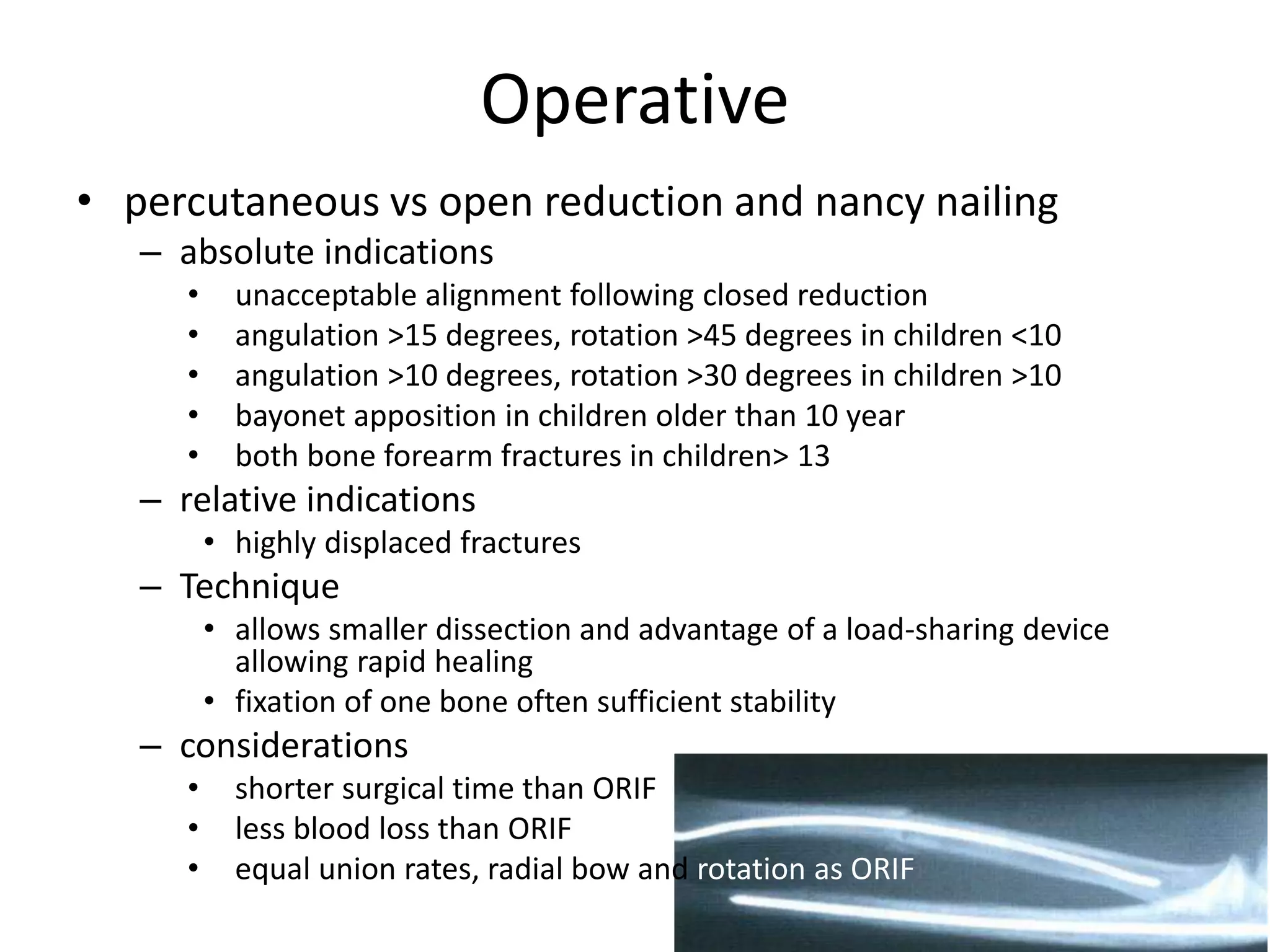 Operative

• percutaneous vs open reduction and nancy nailing
– absolute indications
• unacceptable alignment following closed reduction
• angulation >15 degrees, rotation >45 degrees in children <10
• angulation >10 degrees, rotation >30 degrees in children >10
• bayonet apposition in children older than 10 year
• both bone forearm fractures in children> 13
– relative indications
• highly displaced fractures
– Technique
• allows smaller dissection and advantage of a load-sharing device allowing rapid healing
• fixation of one bone often sufficient stability
– considerations
• shorter surgical time than ORIF
• less blood loss than ORIF
• equal union rates, radial bow and rotation as ORIF